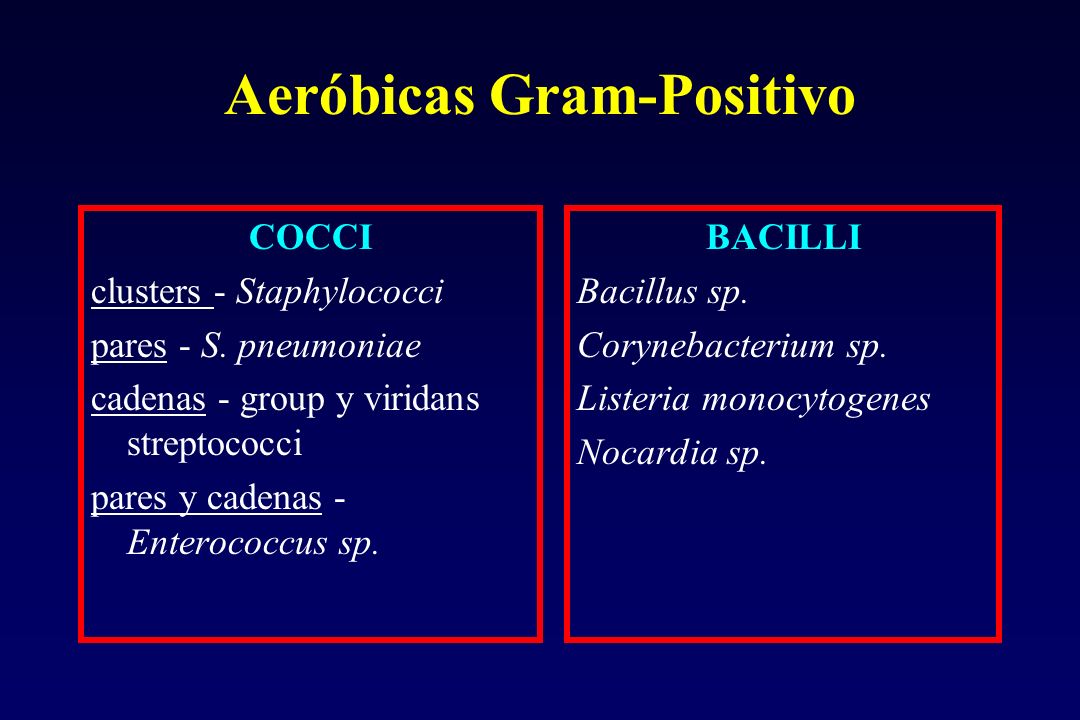 Aeróbicas Gram-Positivo

COCCI

clusters - Staphylococci

pares - S. pneumoniae

cadenas - group y viridans streptococci

pares y cadenas - Enterococcus sp.

BACILLI

Bacillus sp.

Corynebacterium sp.

Listeria monocytogenes

Nocardia sp.